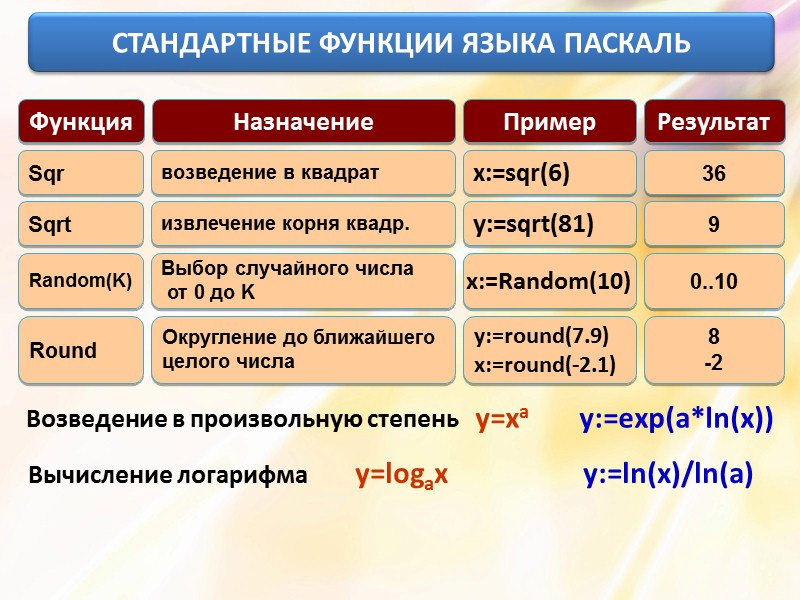 СТАНДАРТНЫЕ ФУНКЦИИ ЯЗЫКА ПАСКАЛЬ

| Функция | Назначение | Пример | Результат |
|---|---|---|---|
| Sqr | возведение в квадрат | x:=sqr(6) | 36 |
| Sqrt | извлечение корня квадр. | y:=sqrt(81) | 9 |
| Random(K) | Выбор случайного числа от 0 до K | x:=Random(10) | 0..10 |
| Round | Округление до ближайшего целого числа | y:=round(7.9) x:=round(-2.1) | 8 -2 |

Возведение в произвольную степень $y=x^a$ y:=exp(a*ln(x))

Вычисление логарифма $y=\log_a x$ y:=ln(x)/ln(a)